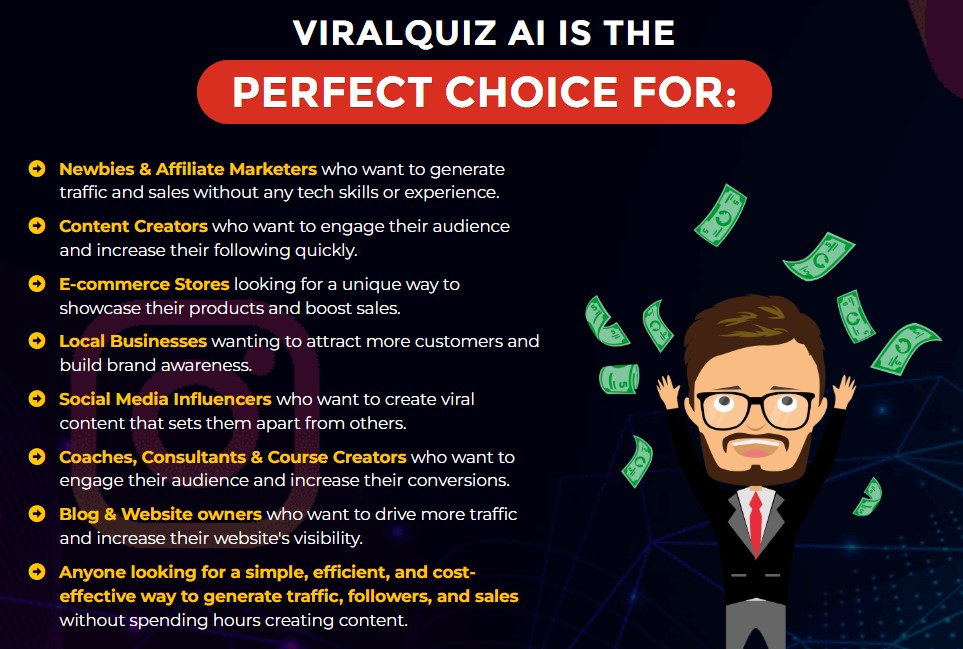 VIRALQUIZ AI IS THE

PERFECT CHOICE FOR:

Newbies & Affiliate Marketers who want to generate traffic and sales without any tech skills or experience.

Content Creators who want to engage their audience and increase their following quickly.

E-commerce Stores looking for a unique way to showcase their products and boost sales.

Local Businesses wanting to attract more customers and build brand awareness.

Social Media Influencers who want to create viral content that sets them apart from others.

Coaches, Consultants & Course Creators who want to engage their audience and increase their conversions.

Blog & Website owners who want to drive more traffic and increase their website's visibility.

Anyone looking for a simple, efficient, and cost-effective way to generate traffic, followers, and sales without spending hours creating content.